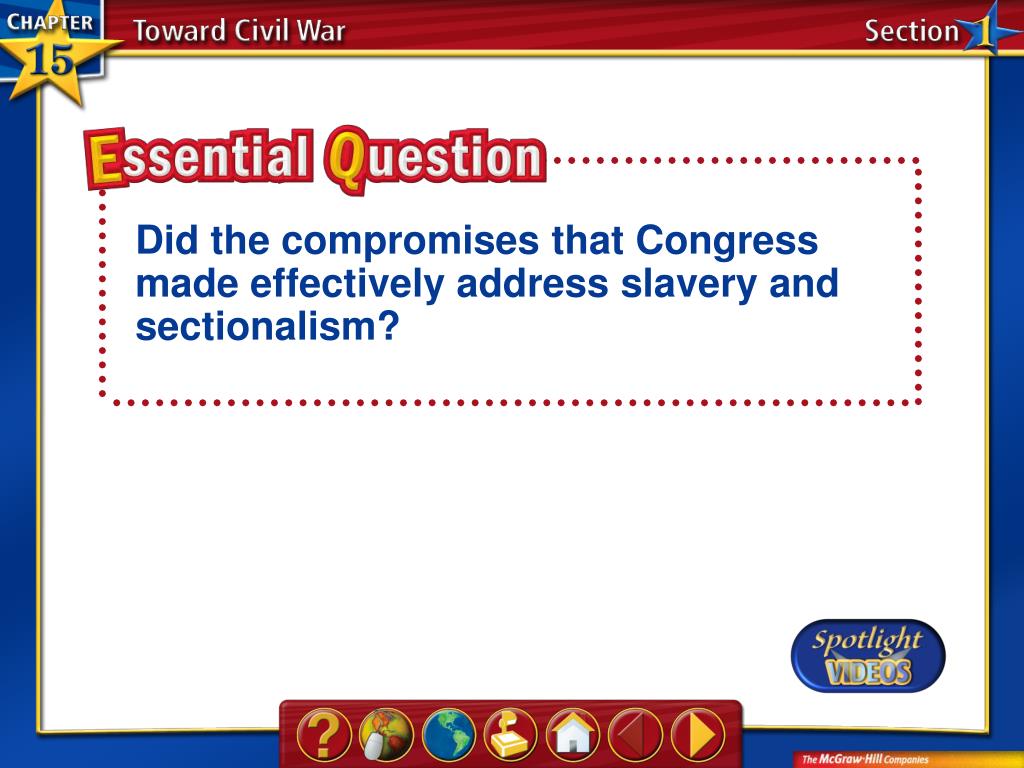 CHAPTER 15 Toward Civil War

Section 1

Essential Question

Did the compromises that Congress made effectively address slavery and sectionalism?

Spotlight VIDEOS

?

The McGraw-Hill Companies